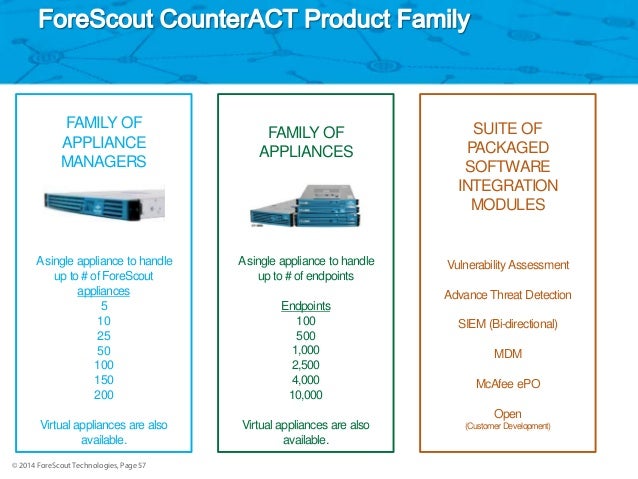 ForeScout CounterACT Product Family

FAMILY OF APPLIANCE MANAGERS

Asingle appliance to handle up to # of ForeScout appliances
5
10
25
50
100
150
200

Virtual appliances are also available.

FAMILY OF APPLIANCES

Asingle appliance to handle up to # of endpoints

Endpoints
100
500
1,000
2,500
4,000
10,000

Virtual appliances are also available.

SUITE OF PACKAGED SOFTWARE INTEGRATION MODULES

Vulnerability Assessment

Advance Threat Detection

SIEM (Bi-directional)

MDM

McAfee ePO

Open
(Customer Development)

© 2014 ForeScout Technologies, Page 57